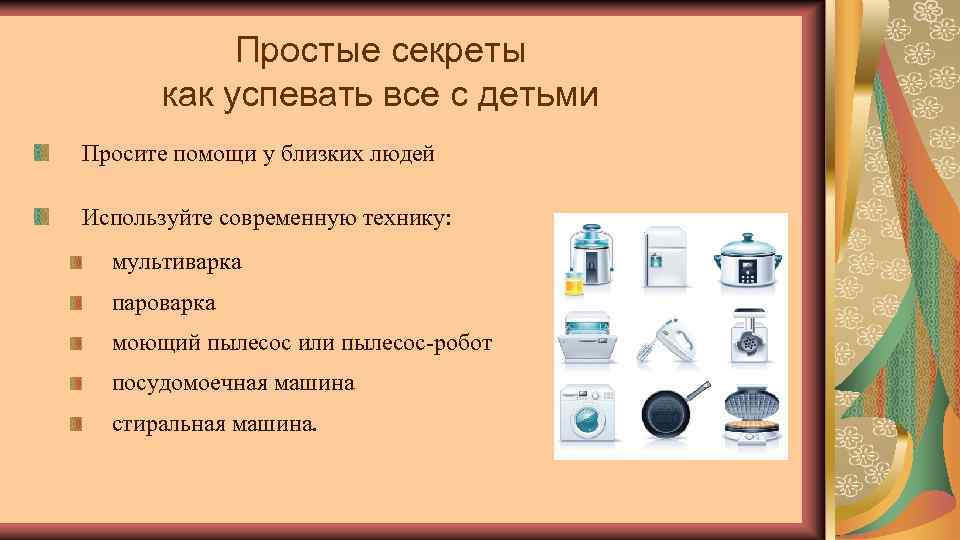 Простые секреты
как успевать все с детьми

Просите помощи у близких людей

Используйте современную технику:

мультиварка

пароварка

моющий пылесос или пылесос-робот

посудомоечная машина

стиральная машина.